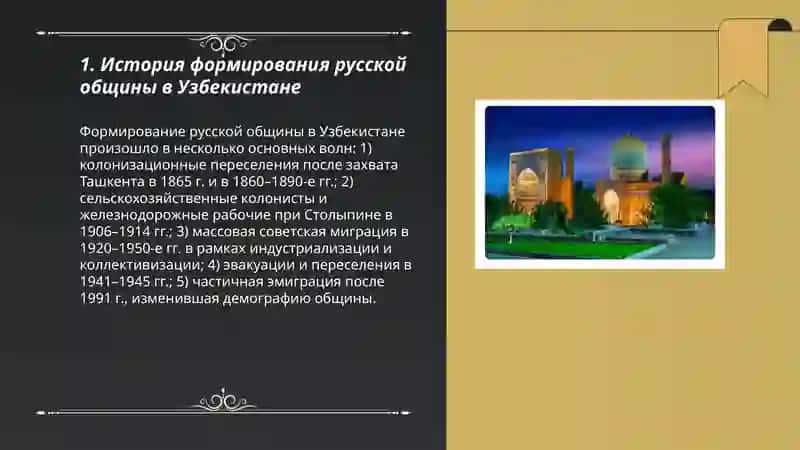 1. История формирования русской общины в Узбекистане

Формирование русской общины в Узбекистане произошло в несколько основных волн: 1) колонизационные переселения после захвата Ташкента в 1865 г. и в 1860–1890-е гг.; 2) сельскохозяйственные колонисты и железнодорожные рабочие при Столыпине в 1906–1914 гг.; 3) массовая советская миграция в 1920–1950-е гг. в рамках индустриализации и коллективизации; 4) эвакуации и переселения в 1941–1945 гг.; 5) частичная эмиграция после 1991 г., изменившая демографию общины.